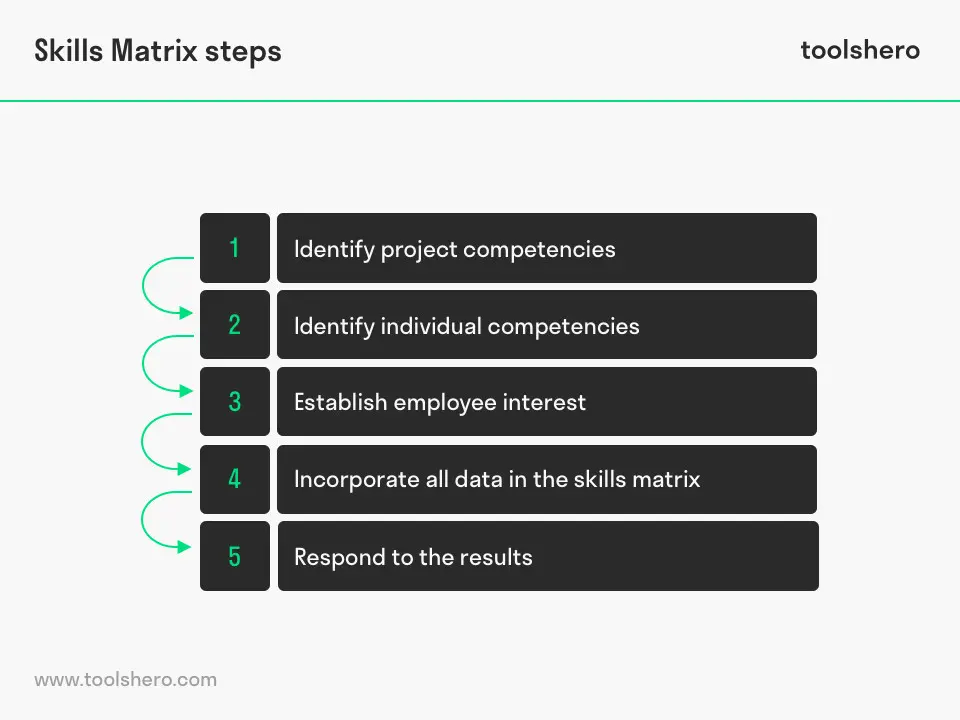 Skills Matrix steps

toolshero

1 Identify project competencies

2 Identify individual competencies

3 Establish employee interest

4 Incorporate all data in the skills matrix

5 Respond to the results

www.toolshero.com